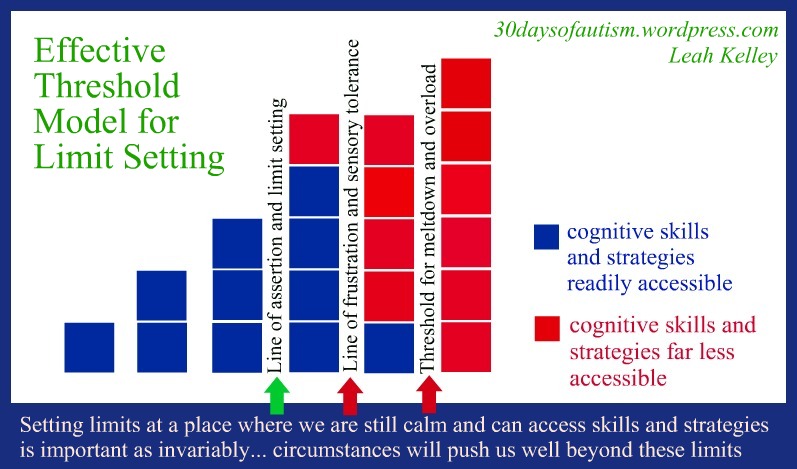 Effective Threshold Model for Limit Setting

30daysofautism.wordpress.com
Leah Kelley

Line of assertion and limit setting

Line of frustration and sensory tolerance

Threshold for meltdown and overload

cognitive skills and strategies readily accessible

cognitive skills and strategies far less accessible

Setting limits at a place where we are still calm and can access skills and strategies is important as invariably... circumstances will push us well beyond these limits